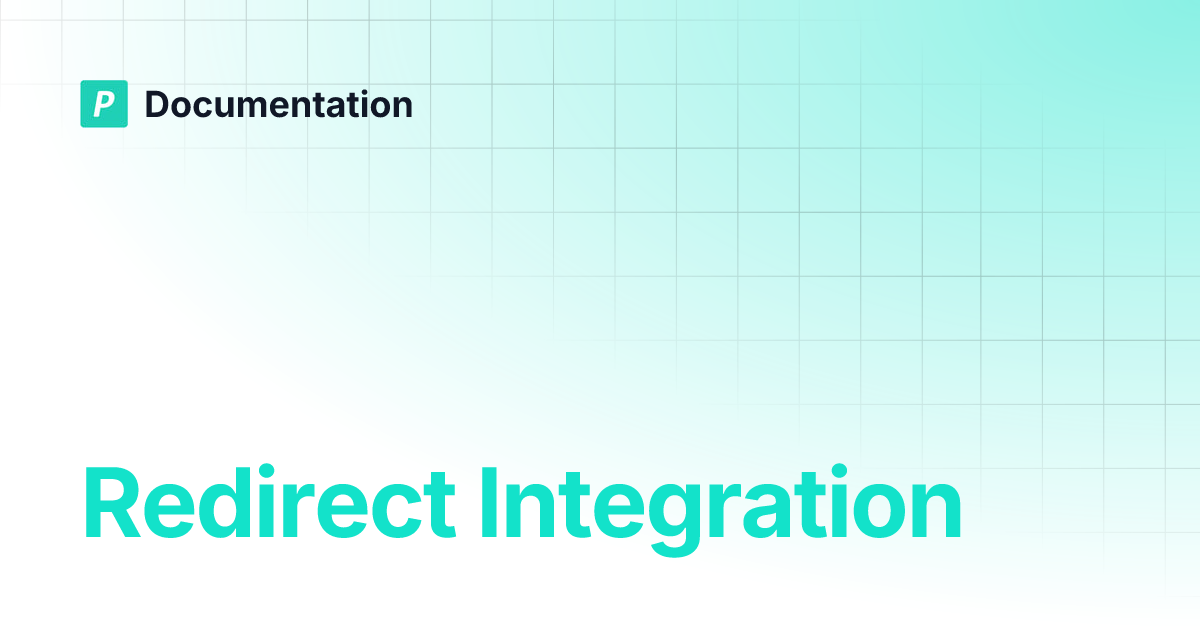 P Documentation

Redirect Integration